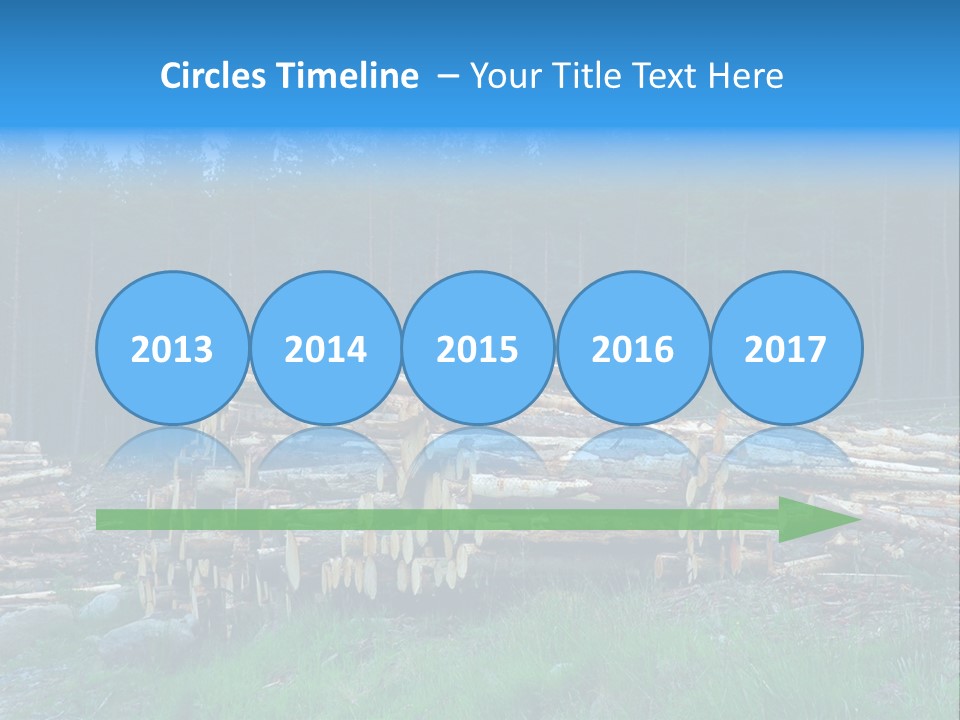 Circles Timeline – Your Title Text Here

2013

2014

2015

2016

2017